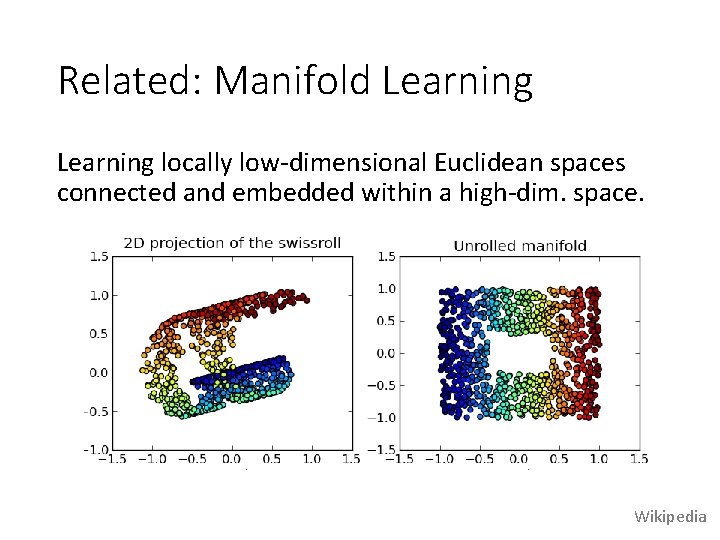 Related: Manifold Learning

Learning locally low-dimensional Euclidean spaces connected and embedded within a high-dim. space.

2D projection of the swissroll

1.5
1.0
0.5
0.0
−0.5
−1.0
−1.5 −1.0 −0.5 0.0 0.5 1.0 1.5

Unrolled manifold

1.5
1.0
0.5
0.0
−0.5
−1.0
−1.5
−1.5 −1.0 −0.5 0.0 0.5 1.0 1.5

Wikipedia